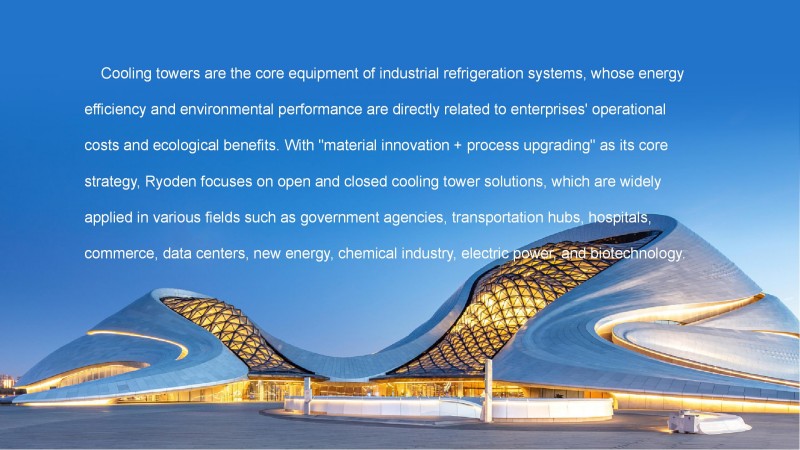 Cooling towers are the core equipment of industrial refrigeration systems, whose energy efficiency and environmental performance are directly related to enterprises' operational costs and ecological benefits. With "material innovation + process upgrading" as its core strategy, Ryoden focuses on open and closed cooling tower solutions, which are widely applied in various fields such as government agencies, transportation hubs, hospitals, commerce, data centers, new energy, chemical industry, electric power, and biotechnology.